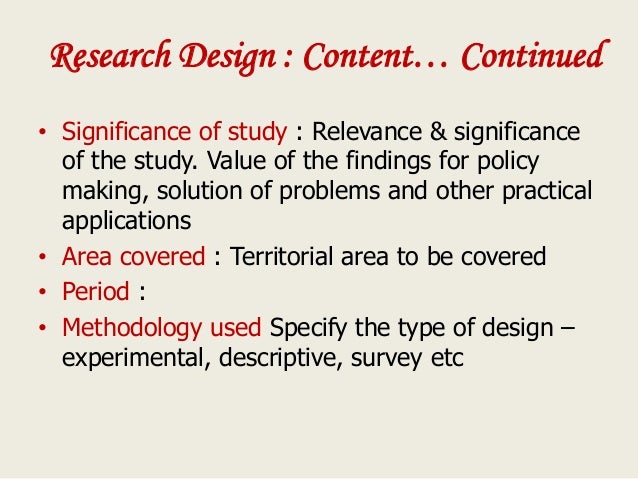 Research Design : Content… Continued

• Significance of study : Relevance & significance of the study. Value of the findings for policy making, solution of problems and other practical applications
• Area covered : Territorial area to be covered
• Period :
• Methodology used Specify the type of design – experimental, descriptive, survey etc